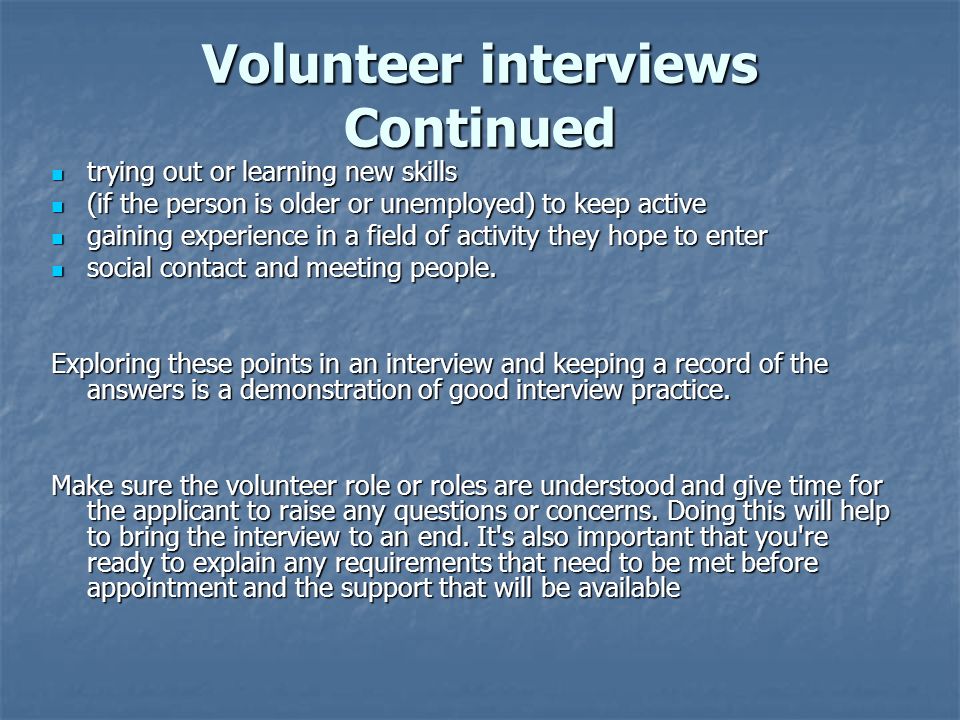 Volunteer interviews Continued

- trying out or learning new skills
- (if the person is older or unemployed) to keep active
- gaining experience in a field of activity they hope to enter
- social contact and meeting people.

Exploring these points in an interview and keeping a record of the answers is a demonstration of good interview practice.

Make sure the volunteer role or roles are understood and give time for the applicant to raise any questions or concerns. Doing this will help to bring the interview to an end. It's also important that you're ready to explain any requirements that need to be met before appointment and the support that will be available